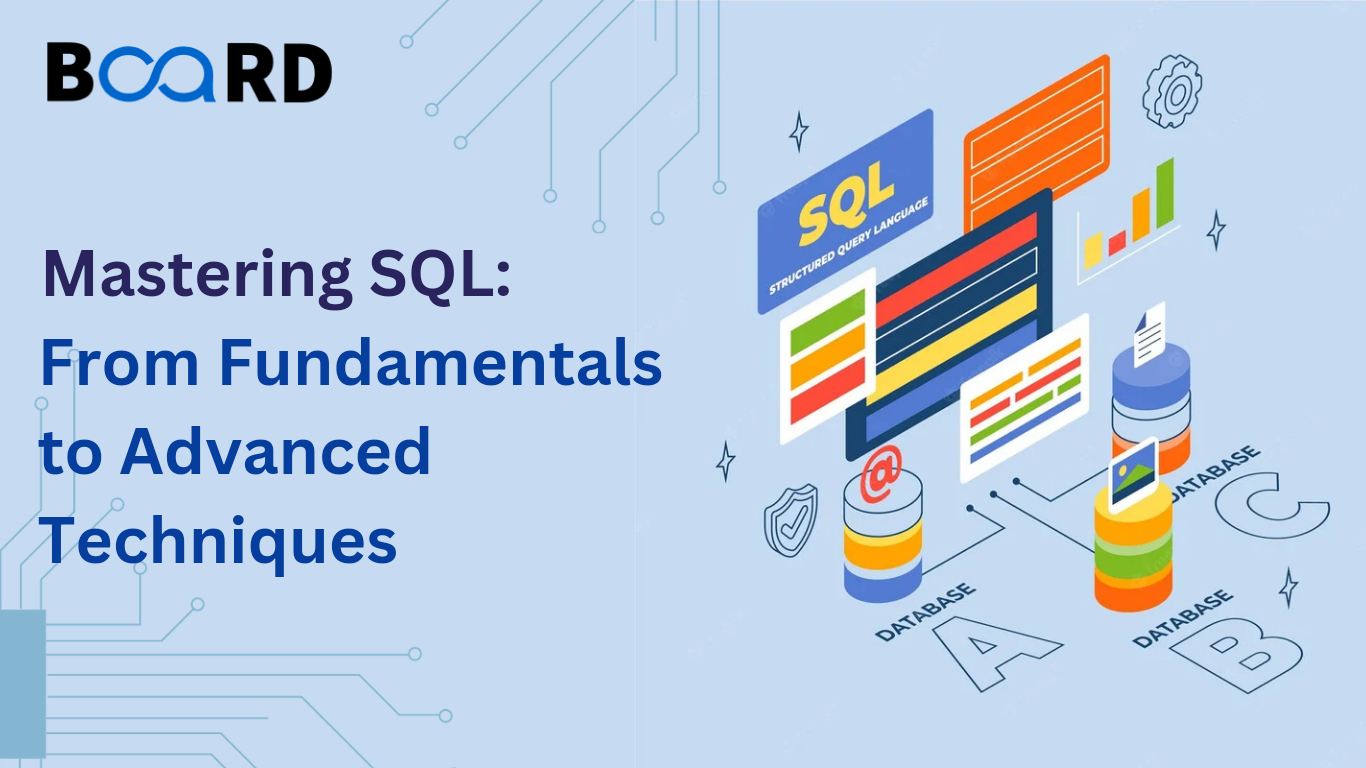 BOARD

Mastering SQL: From Fundamentals to Advanced Techniques

SQL
STRUCTURED QUERY LANGUAGE

@

DATABASE
A

DATABASE
B

DATABASE
C